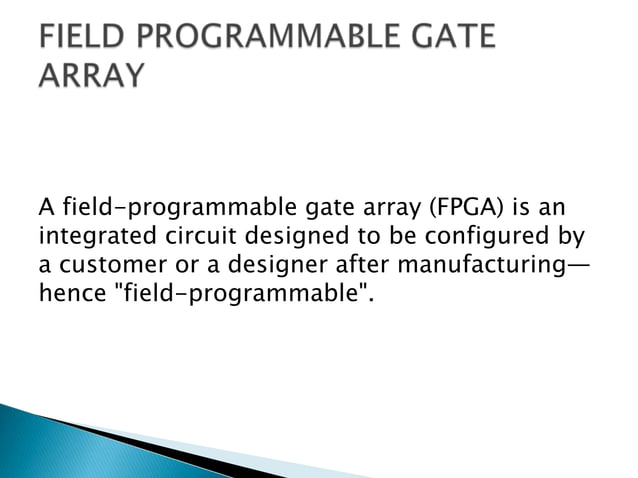 FIELD PROGRAMMABLE GATE ARRAY

A field-programmable gate array (FPGA) is an integrated circuit designed to be configured by a customer or a designer after manufacturing—hence "field-programmable".